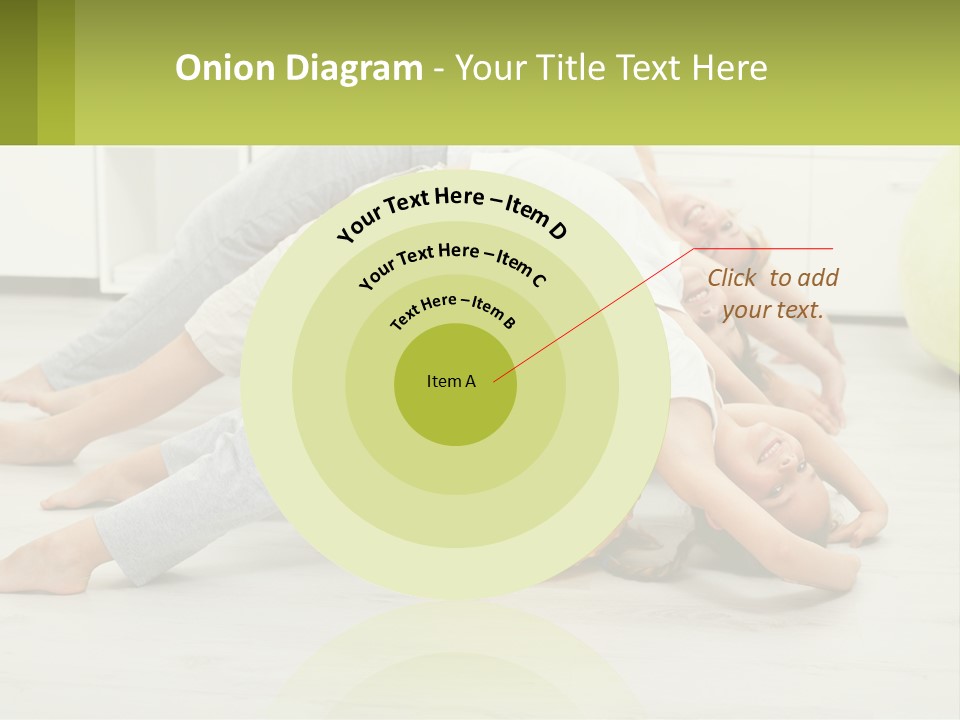 Onion Diagram - Your Title Text Here

Your Text Here – Item D

Your Text Here – Item C

Text Here – Item B

Item A

Click to add your text.